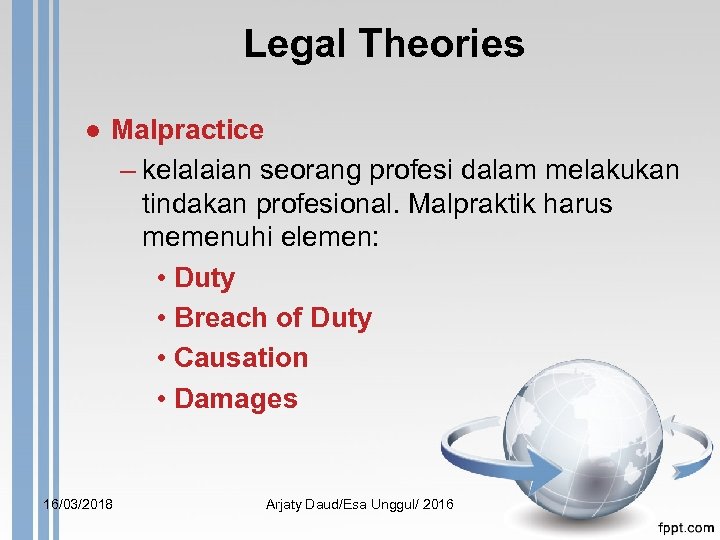 Legal Theories

● Malpractice

– kelalaian seorang profesi dalam melakukan tindakan profesional. Malpraktik harus memenuhi elemen:

• Duty
• Breach of Duty
• Causation
• Damages

16/03/2018

Arjaty Daud/Esa Unggul/ 2016

fppt.com